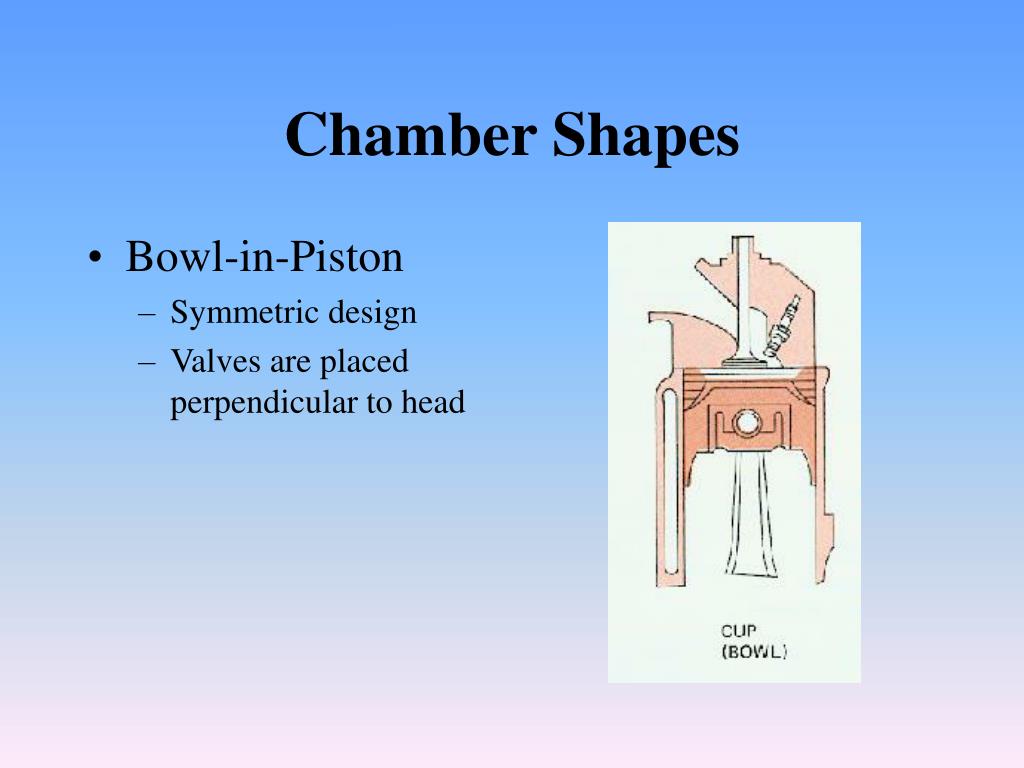 Chamber Shapes

• Bowl-in-Piston
– Symmetric design
– Valves are placed perpendicular to head

CUP
(BOWL)